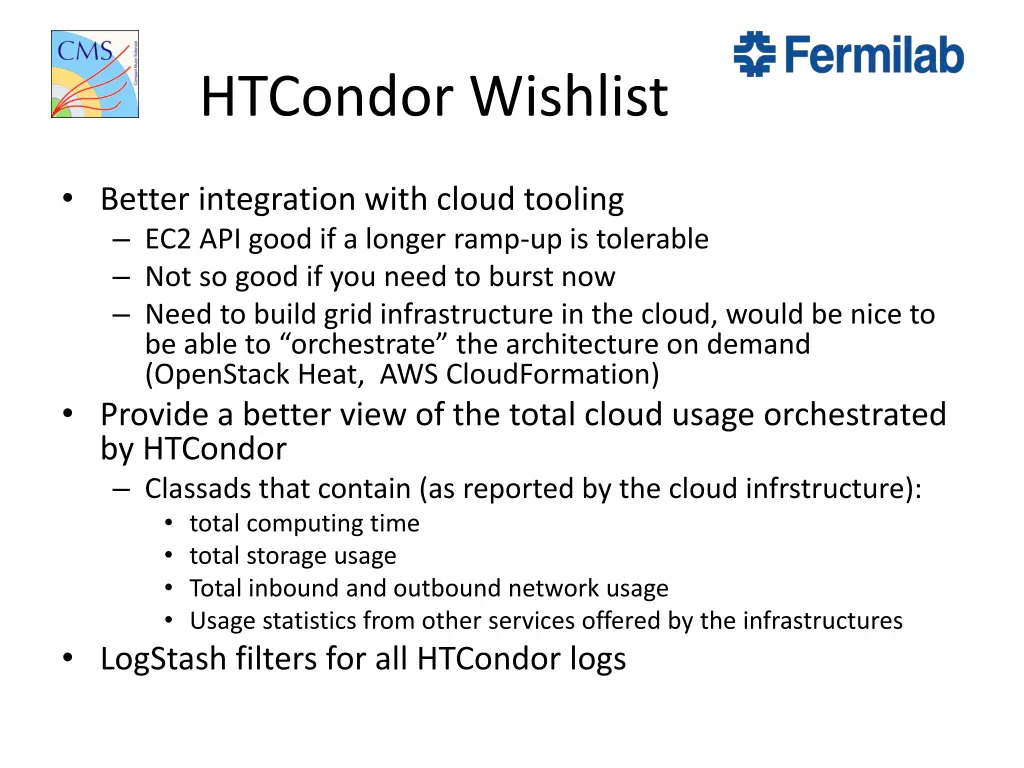 CMS

Fermilab

HTCondor Wishlist

• Better integration with cloud tooling
– EC2 API good if a longer ramp-up is tolerable
– Not so good if you need to burst now
– Need to build grid infrastructure in the cloud, would be nice to be able to “orchestrate” the architecture on demand (OpenStack Heat, AWS CloudFormation)
• Provide a better view of the total cloud usage orchestrated by HTCondor
– Classads that contain (as reported by the cloud infrstructure):
• total computing time
• total storage usage
• Total inbound and outbound network usage
• Usage statistics from other services offered by the infrastructures
• LogStash filters for all HTCondor logs